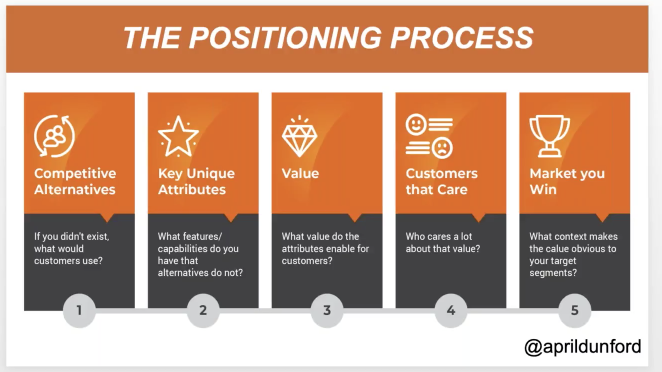 THE POSITIONING PROCESS

Competitive Alternatives

If you didn't exist, what would customers use?

1

Key Unique Attributes

What features/ capabilities do you have that alternatives do not?

2

Value

What value do the attributes enable for customers?

3

Customers that Care

Who cares a lot about that value?

4

Market you Win

What context makes the calue obvious to your target segments?

5

@aprildunford